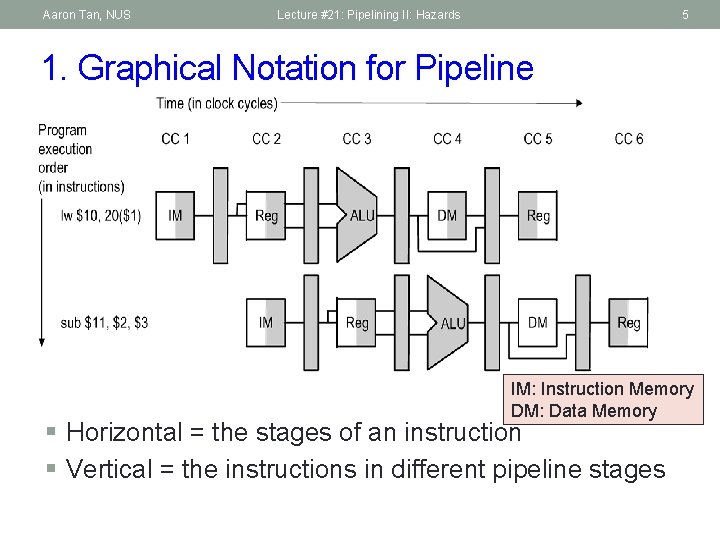 Aaron Tan, NUS Lecture #21: Pipelining II: Hazards 5

1. Graphical Notation for Pipeline

Time (in clock cycles)

Program execution order (in instructions)

CC 1 CC 2 CC 3 CC 4 CC 5 CC 6

lw \$10, 20(\$1)

IM Reg ALU DM Reg

sub \$11, \$2, \$3

IM Reg ALU DM Reg

IM: Instruction Memory
DM: Data Memory

▪ Horizontal = the stages of an instruction
▪ Vertical = the instructions in different pipeline stages